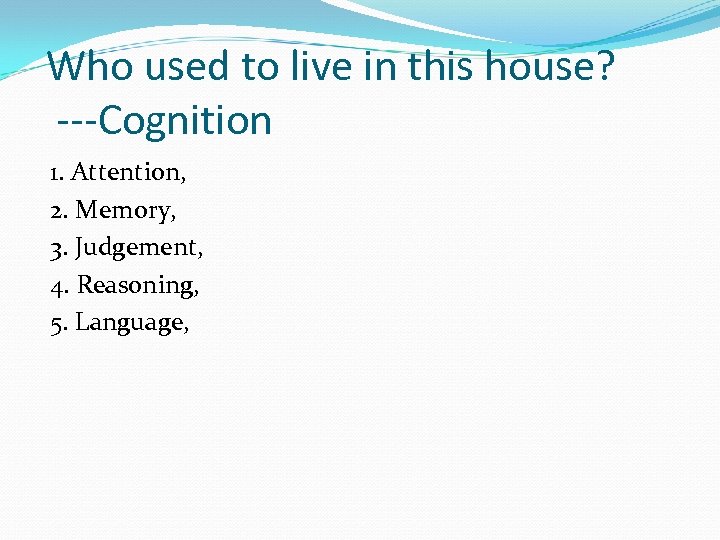 Who used to live in this house?
---Cognition

1. Attention,
2. Memory,
3. Judgement,
4. Reasoning,
5. Language,